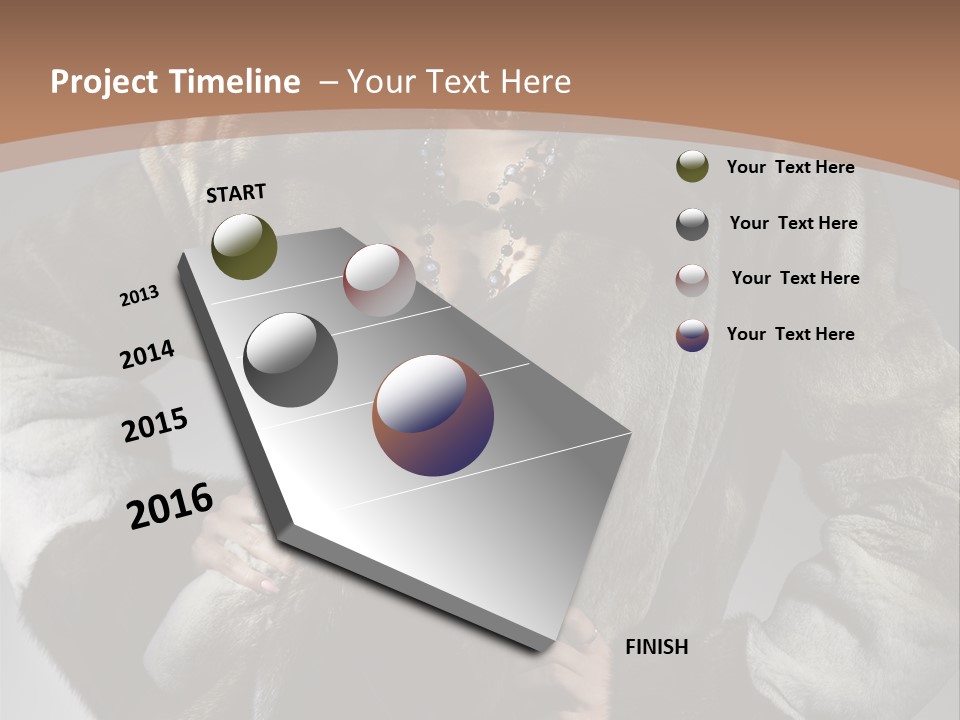 Project Timeline – Your Text Here

START

2013

2014

2015

2016

FINISH

Your Text Here

Your Text Here

Your Text Here

Your Text Here